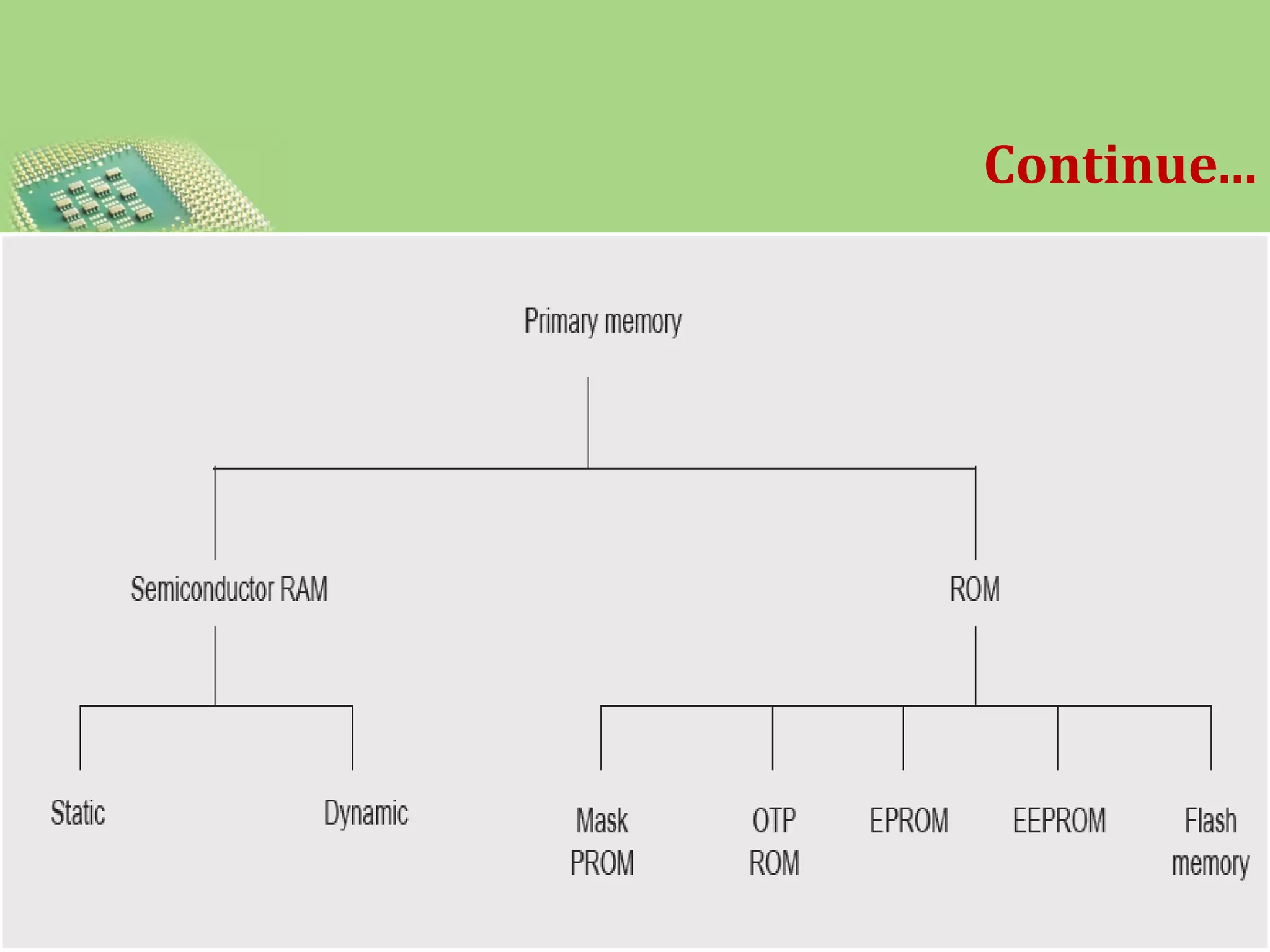 Continue...

Primary memory

Semiconductor RAM

ROM

Static

Dynamic

Mask PROM

OTP ROM

EPROM

EEPROM

Flash memory